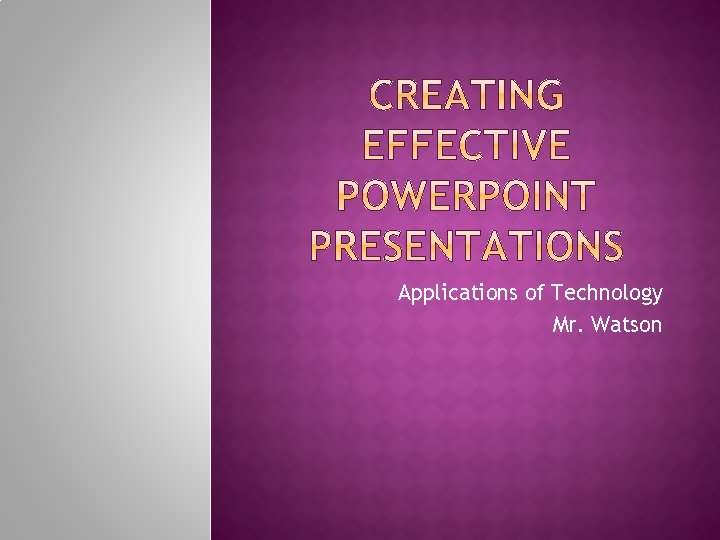 CREATING EFFECTIVE POWERPOINT PRESENTATIONS

Applications of Technology
Mr. Watson